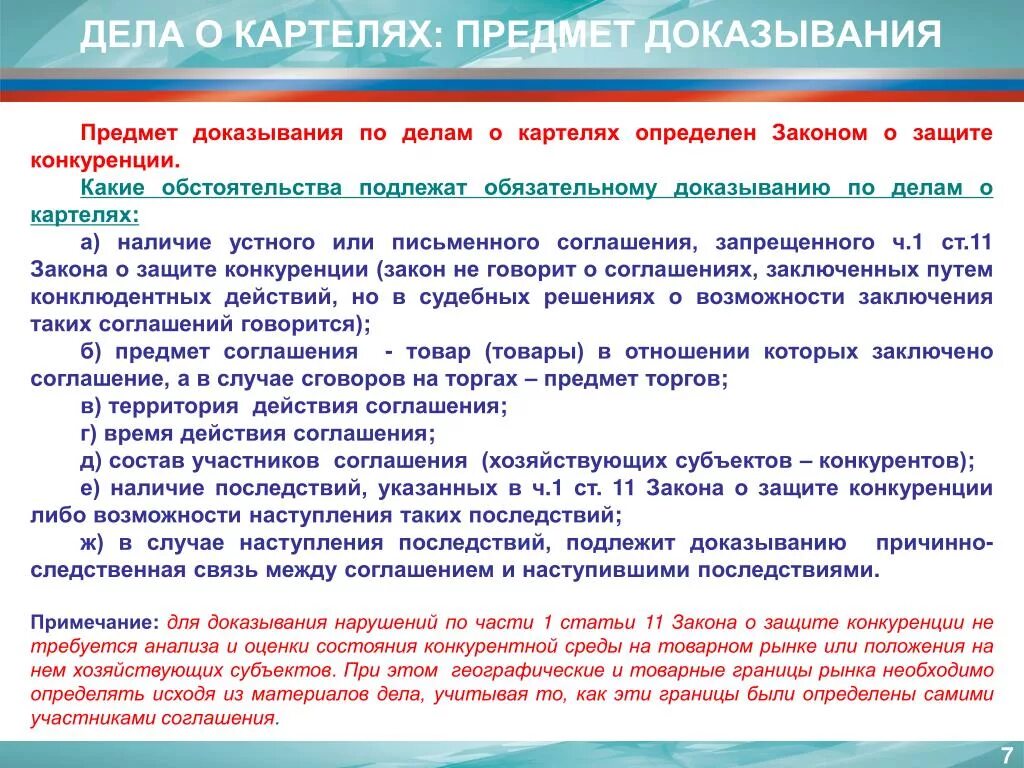 ДЕЛА О КАРТЕЛЯХ: ПРЕДМЕТ ДОКАЗЫВАНИЯ

Предмет доказывания по делам о картелях определен Законом о защите конкуренции.

Какие обстоятельства подлежат обязательному доказыванию по делам о картелях:

а) наличие устного или письменного соглашения, запрещенного ч.1 ст.11 Закона о защите конкуренции (закон не говорит о соглашениях, заключенных путем конклюдентных действий, но в судебных решениях о возможности заключения таких соглашений говорится);

б) предмет соглашения - товар (товары) в отношении которых заключено соглашение, а в случае сговоров на торгах – предмет торгов;

в) территория действия соглашения;

г) время действия соглашения;

д) состав участников соглашения (хозяйствующих субъектов – конкурентов);

е) наличие последствий, указанных в ч.1 ст. 11 Закона о защите конкуренции либо возможности наступления таких последствий;

ж) в случае наступления последствий, подлежит доказыванию причинно-следственная связь между соглашением и наступившими последствиями.

Примечание: для доказывания нарушений по части 1 статьи 11 Закона о защите конкуренции не требуется анализа и оценки состояния конкурентной среды на товарном рынке или положения на нем хозяйствующих субъектов. При этом географические и товарные границы рынка необходимо определять исходя из материалов дела, учитывая то, как эти границы были определены самими участниками соглашения.

7